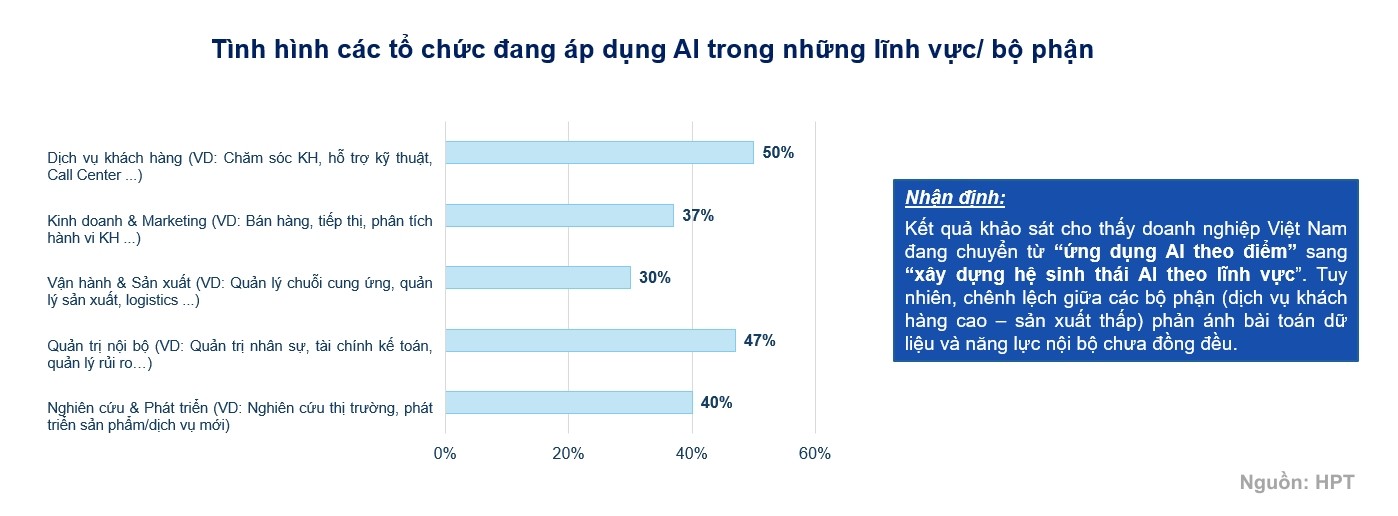 Tình hình các tổ chức đang áp dụng AI trong những lĩnh vực/ bộ phận

Dịch vụ khách hàng (VD: Chăm sóc KH, hỗ trợ kỹ thuật, Call Center ...)
50%

Kinh doanh & Marketing (VD: Bán hàng, tiếp thị, phân tích hành vi KH ...)
37%

Vận hành & Sản xuất (VD: Quản lý chuỗi cung ứng, quản lý sản xuất, logistics ...)
30%

Quản trị nội bộ (VD: Quản trị nhân sự, tài chính kế toán, quản lý rủi ro…)
47%

Nghiên cứu & Phát triển (VD: Nghiên cứu thị trường, phát triển sản phẩm/dịch vụ mới)
40%

0%
20%
40%
60%

Nhận định:
Kết quả khảo sát cho thấy doanh nghiệp Việt Nam đang chuyển từ "ứng dụng AI theo điểm" sang "xây dựng hệ sinh thái AI theo lĩnh vực". Tuy nhiên, chênh lệch giữa các bộ phận (dịch vụ khách hàng cao – sản xuất thấp) phản ánh bài toán dữ liệu và năng lực nội bộ chưa đồng đều.

Nguồn: HPT